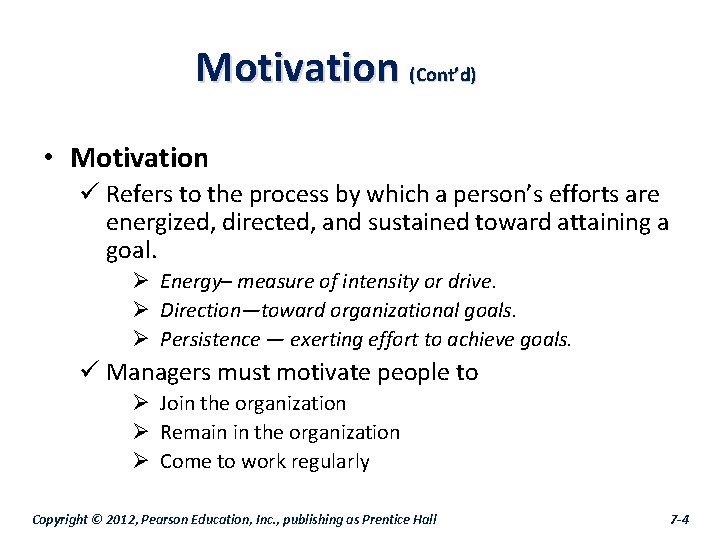 Motivation (Cont'd)

• Motivation
✓ Refers to the process by which a person's efforts are energized, directed, and sustained toward attaining a goal.
➢ Energy– measure of intensity or drive.
➢ Direction—toward organizational goals.
➢ Persistence — exerting effort to achieve goals.
✓ Managers must motivate people to
➢ Join the organization
➢ Remain in the organization
➢ Come to work regularly

Copyright © 2012, Pearson Education, Inc., publishing as Prentice Hall 7-4